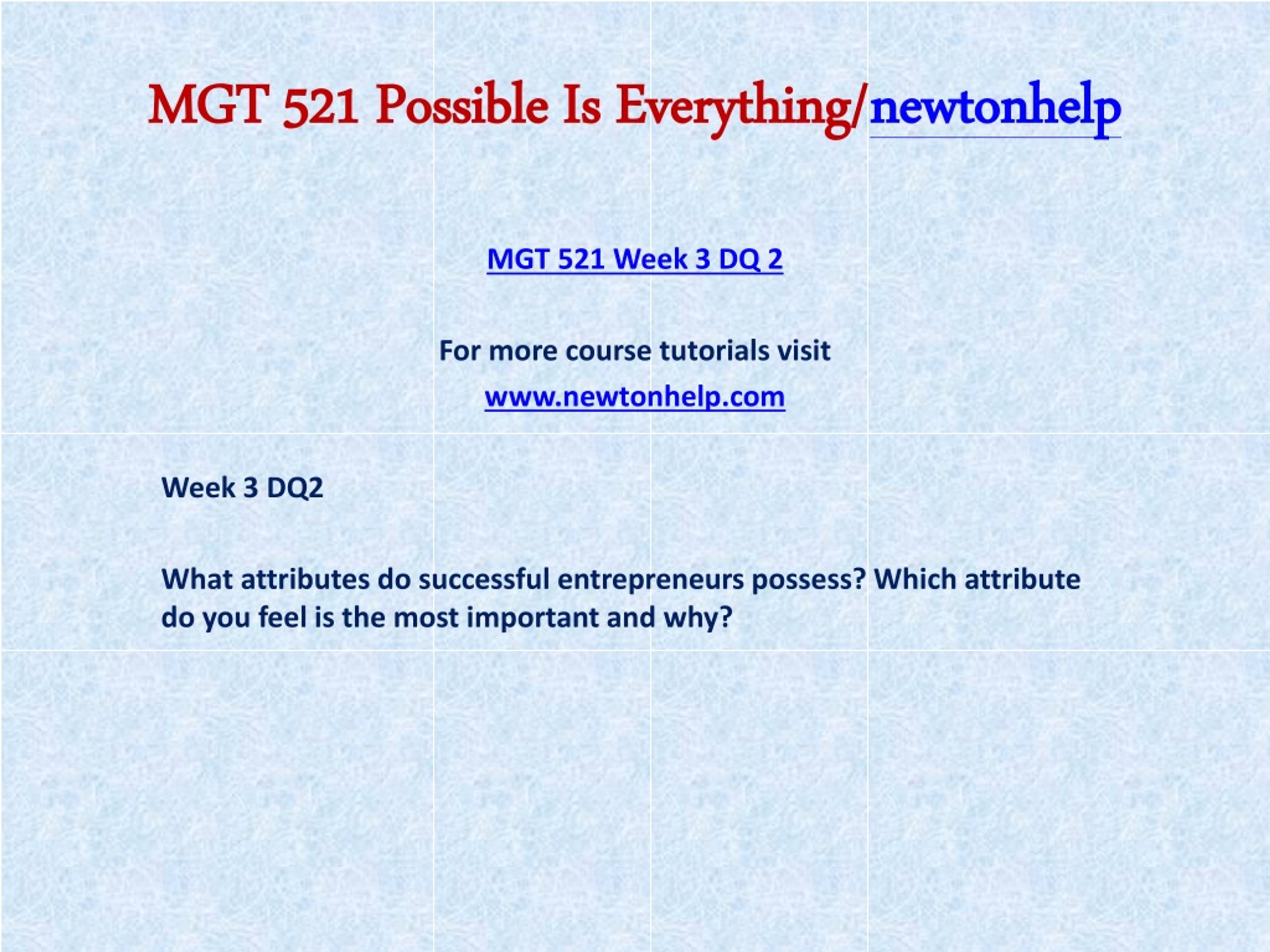 MGT 521 Possible Is Everything/newtonhelp

MGT 521 Week 3 DQ 2

For more course tutorials visit

www.newtonhelp.com

Week 3 DQ2

What attributes do successful entrepreneurs possess? Which attribute do you feel is the most important and why?